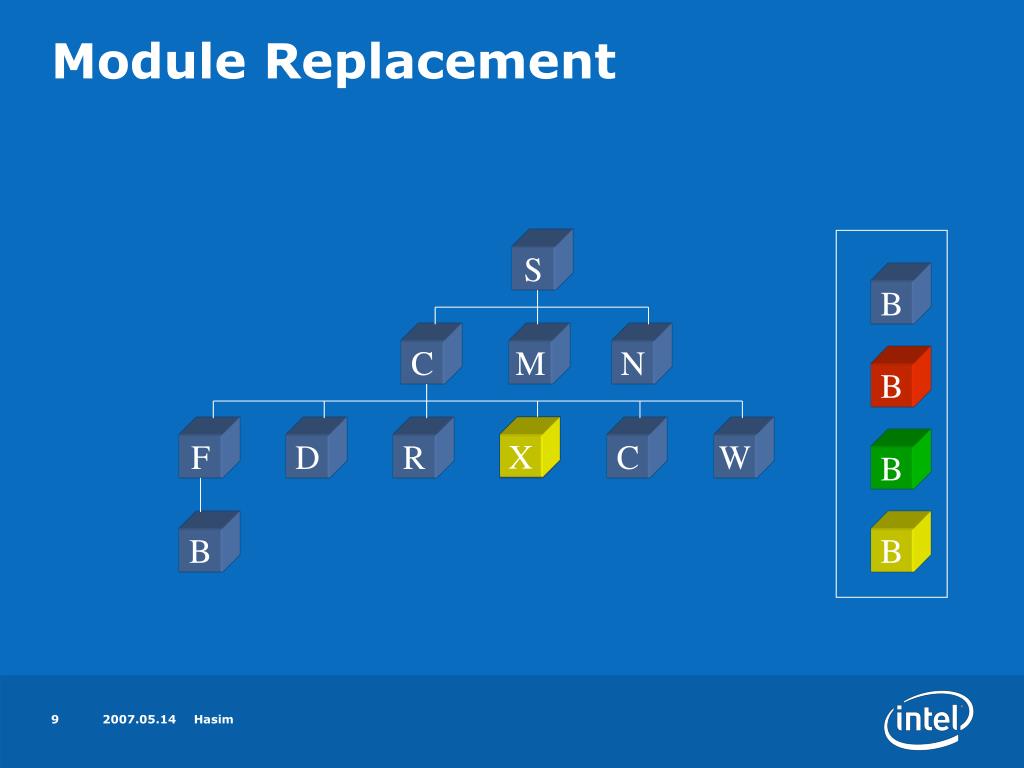 Module Replacement

S

C M N

F D R X C W

B

B
B
B
B

9 2007.05.14 Hasim

intel